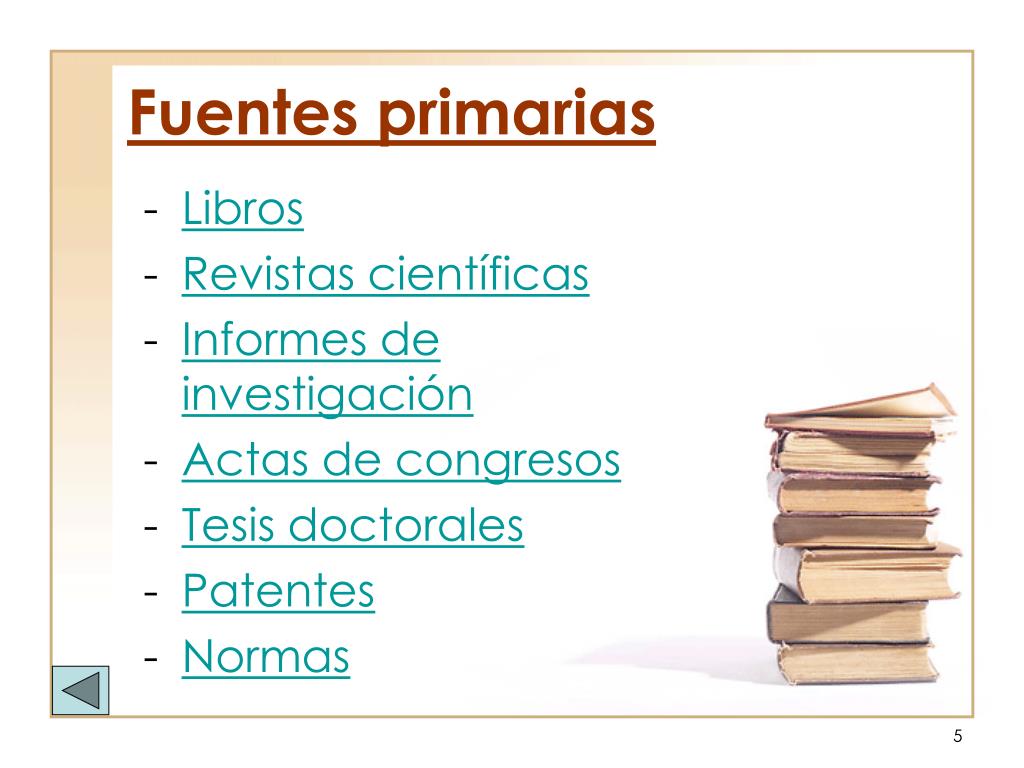 Fuentes primarias

- Libros
- Revistas científicas
- Informes de investigación
- Actas de congresos
- Tesis doctorales
- Patentes
- Normas

5